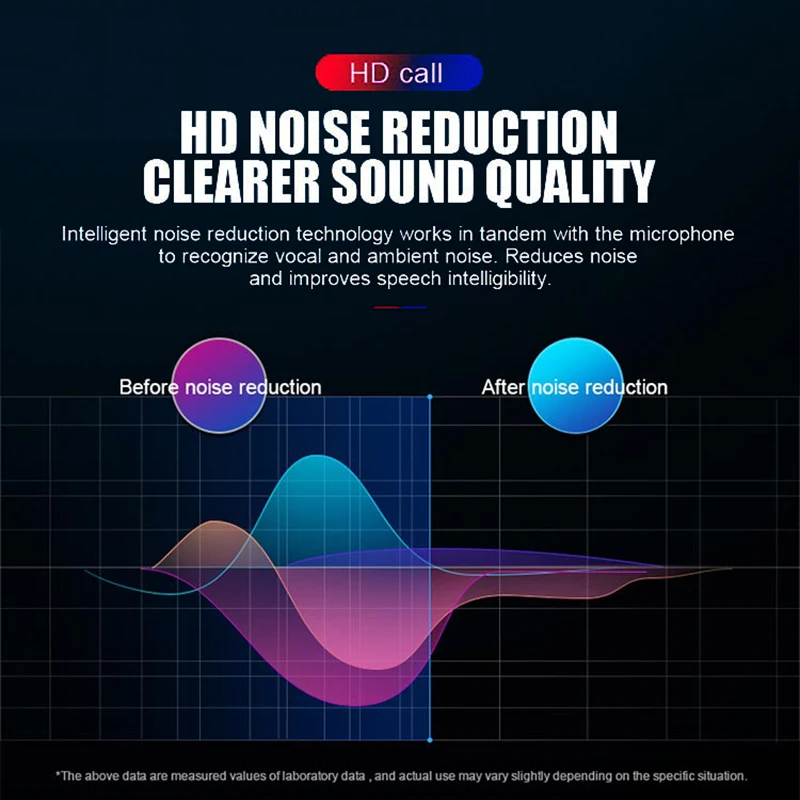 HD call

HD NOISE REDUCTION
CLEARER SOUND QUALITY

Intelligent noise reduction technology works in tandem with the microphone to recognize vocal and ambient noise. Reduces noise and improves speech intelligibility.

Before noise reduction

After noise reduction

*The above data are measured values of laboratory data , and actual use may vary slightly depending on the specific situation.